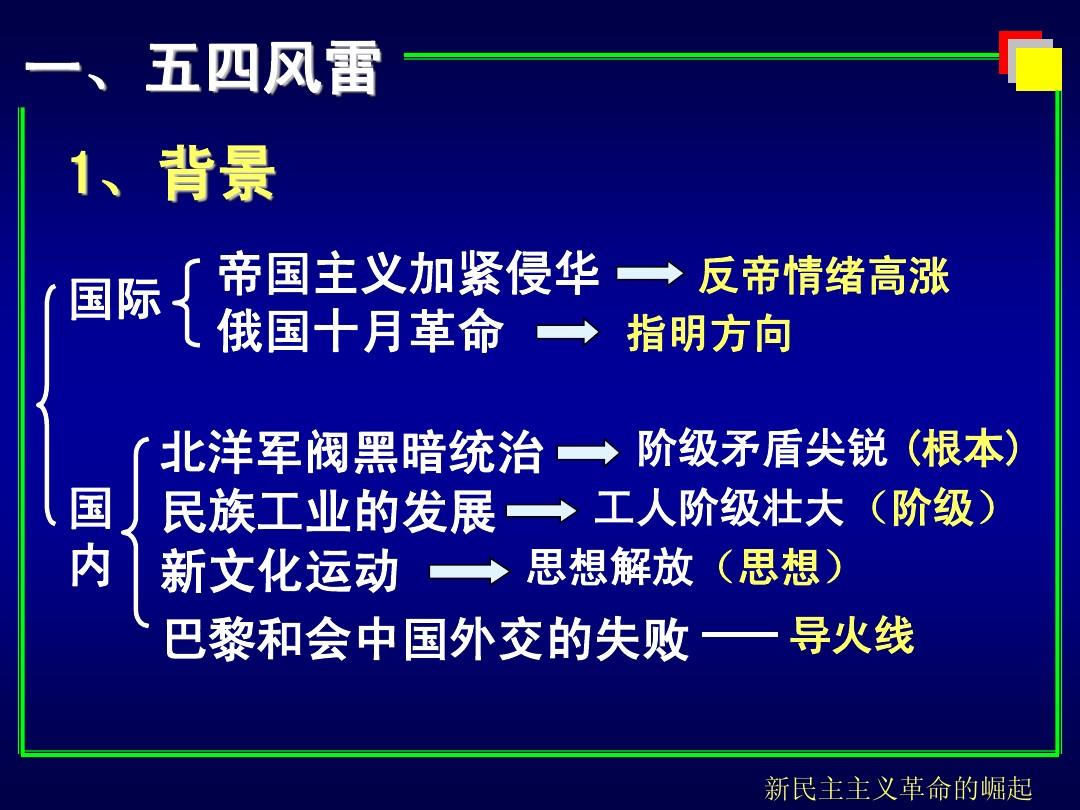 一、五四风雷

1、背景

国际
帝国主义加紧侵华 → 反帝情绪高涨
俄国十月革命 → 指明方向

国内
北洋军阀黑暗统治 → 阶级矛盾尖锐（根本）
民族工业的发展 → 工人阶级壮大（阶级）
新文化运动 → 思想解放（思想）
巴黎和会中国外交的失败 —— 导火线

新民主主义革命的崛起